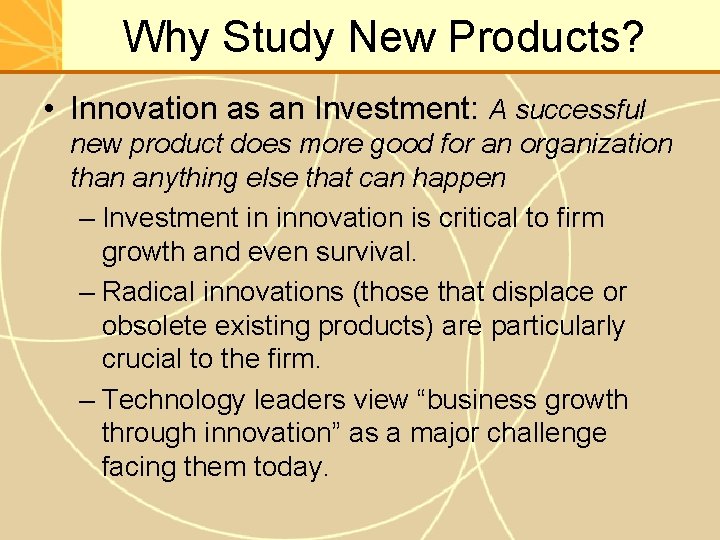 Why Study New Products?

• Innovation as an Investment: A successful new product does more good for an organization than anything else that can happen

– Investment in innovation is critical to firm growth and even survival.

– Radical innovations (those that displace or obsolete existing products) are particularly crucial to the firm.

– Technology leaders view “business growth through innovation” as a major challenge facing them today.